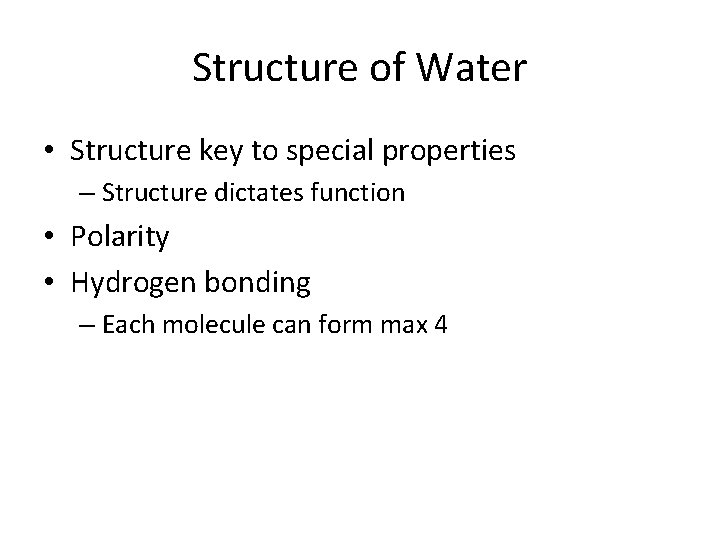 Structure of Water

• Structure key to special properties
– Structure dictates function
• Polarity
• Hydrogen bonding
– Each molecule can form max 4